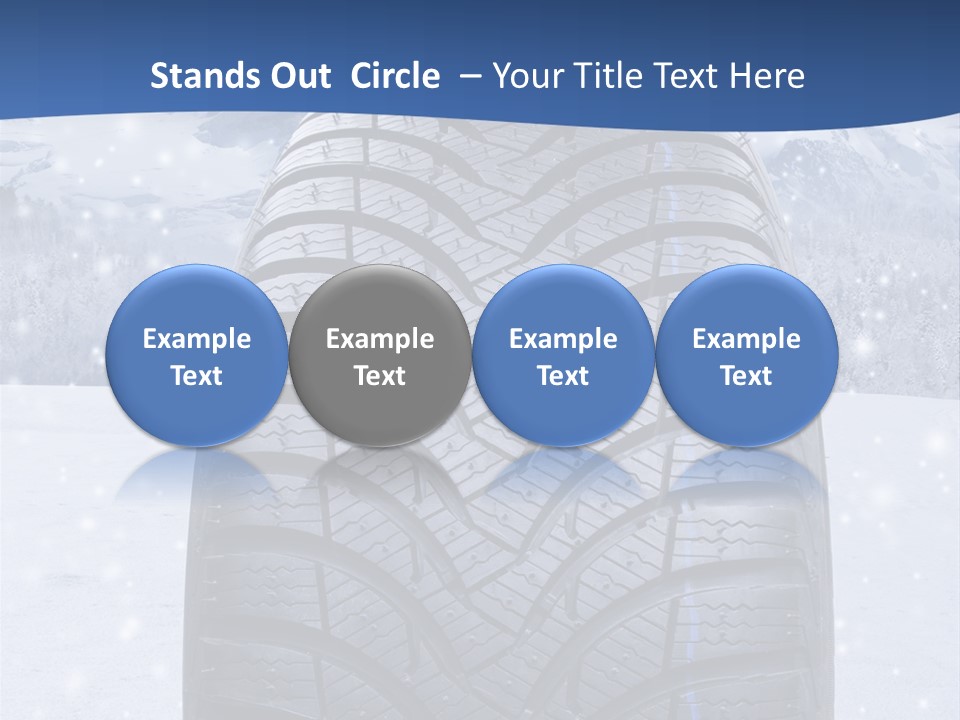 Stands Out Circle – Your Title Text Here

Example Text

Example Text

Example Text

Example Text